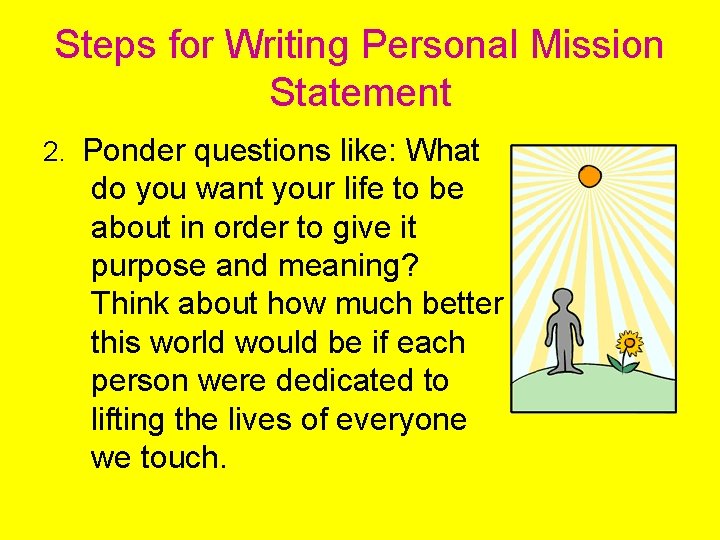 Steps for Writing Personal Mission Statement

2. Ponder questions like: What do you want your life to be about in order to give it purpose and meaning? Think about how much better this world would be if each person were dedicated to lifting the lives of everyone we touch.